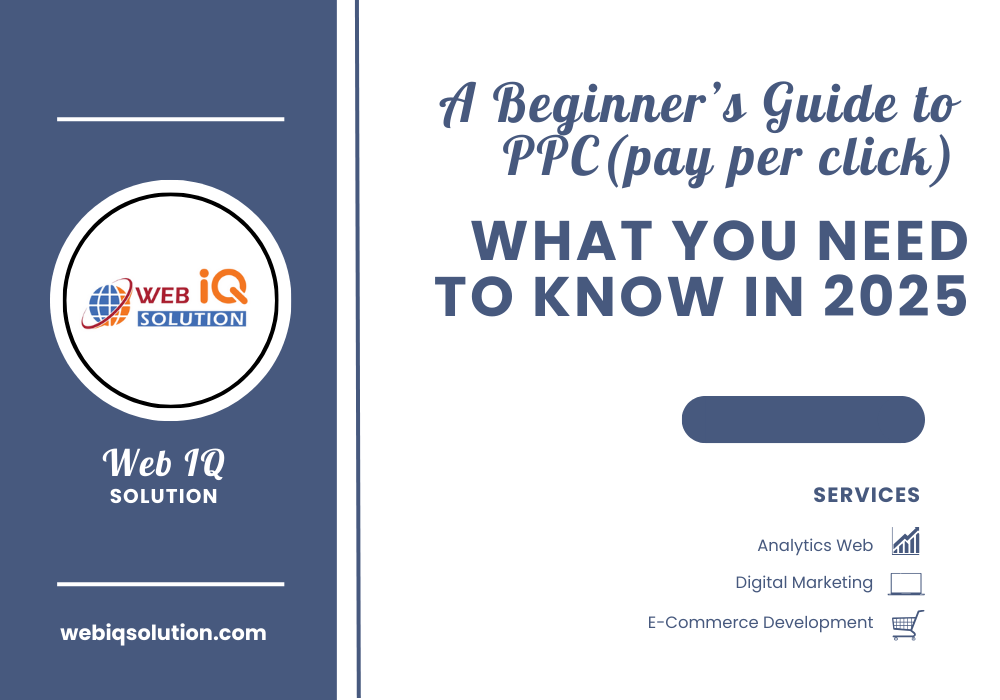 WEB IQ SOLUTION

Web IQ
SOLUTION

webiqsolution.com

A Beginner's Guide to PPC(pay per click)

WHAT YOU NEED TO KNOW IN 2025

SERVICES

Analytics Web

Digital Marketing

E-Commerce Development